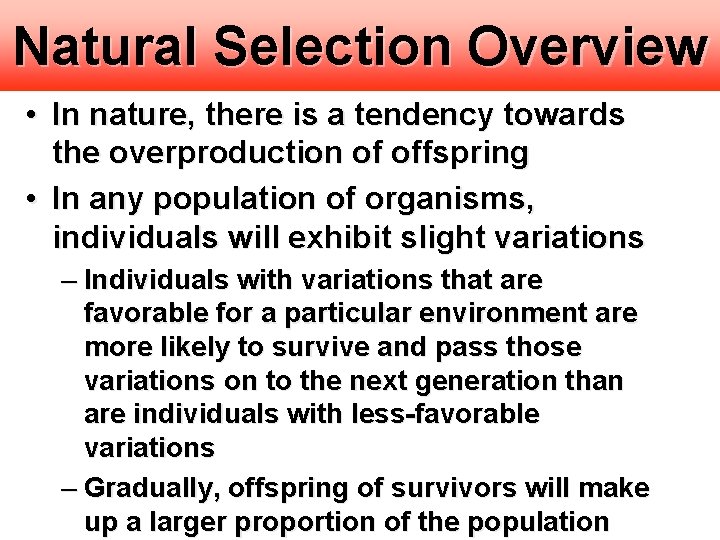 Natural Selection Overview

• In nature, there is a tendency towards the overproduction of offspring

• In any population of organisms, individuals will exhibit slight variations

– Individuals with variations that are favorable for a particular environment are more likely to survive and pass those variations on to the next generation than are individuals with less-favorable variations

– Gradually, offspring of survivors will make up a larger proportion of the population